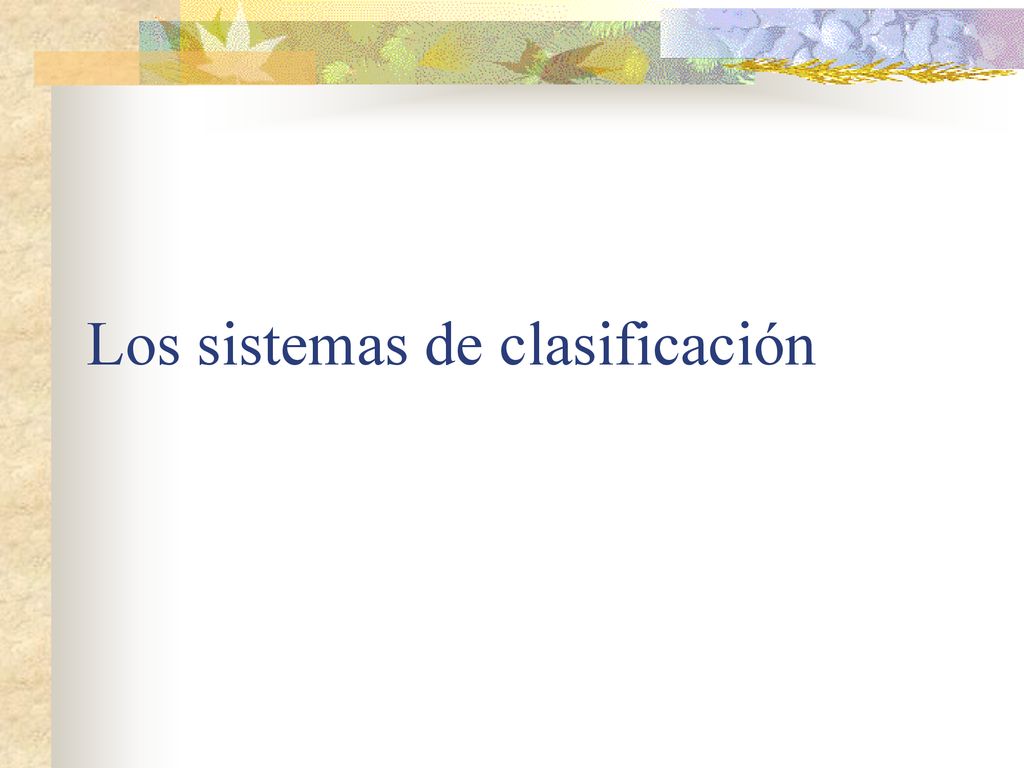 Los sistemas de clasificación